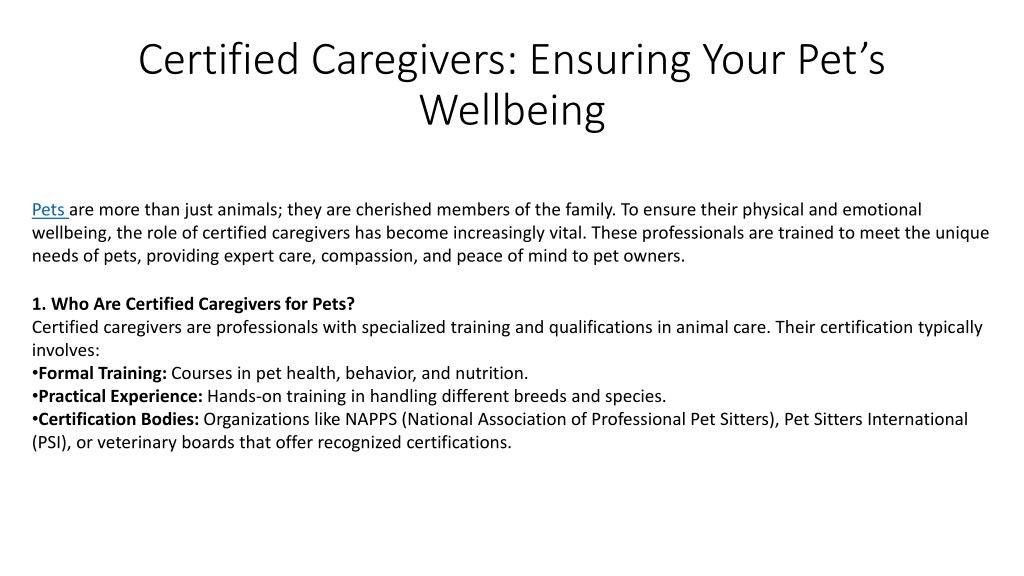 Certified Caregivers: Ensuring Your Pet's Wellbeing

Pets are more than just animals; they are cherished members of the family. To ensure their physical and emotional wellbeing, the role of certified caregivers has become increasingly vital. These professionals are trained to meet the unique needs of pets, providing expert care, compassion, and peace of mind to pet owners.

1. Who Are Certified Caregivers for Pets?
Certified caregivers are professionals with specialized training and qualifications in animal care. Their certification typically involves:
•Formal Training: Courses in pet health, behavior, and nutrition.
•Practical Experience: Hands-on training in handling different breeds and species.
•Certification Bodies: Organizations like NAPPS (National Association of Professional Pet Sitters), Pet Sitters International (PSI), or veterinary boards that offer recognized certifications.